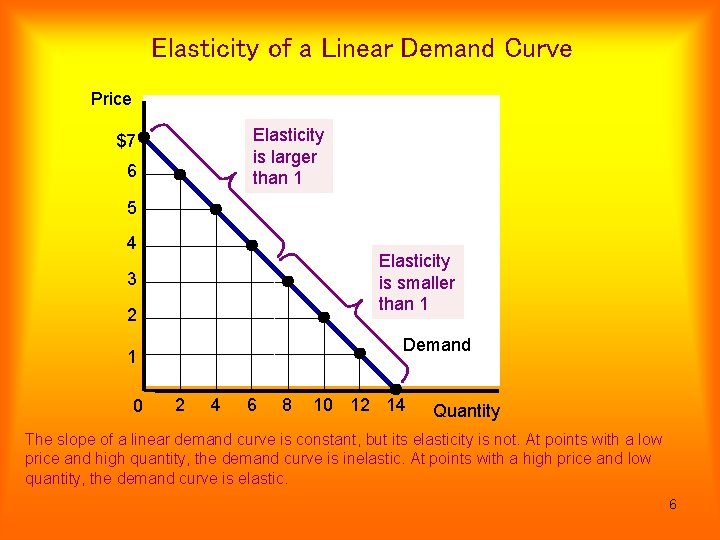 Elasticity of a Linear Demand Curve

Price

$7
6
5
4
3
2
1
0

Elasticity is larger than 1

Elasticity is smaller than 1

Demand

2 4 6 8 10 12 14

Quantity

The slope of a linear demand curve is constant, but its elasticity is not. At points with a low price and high quantity, the demand curve is inelastic. At points with a high price and low quantity, the demand curve is elastic.

6